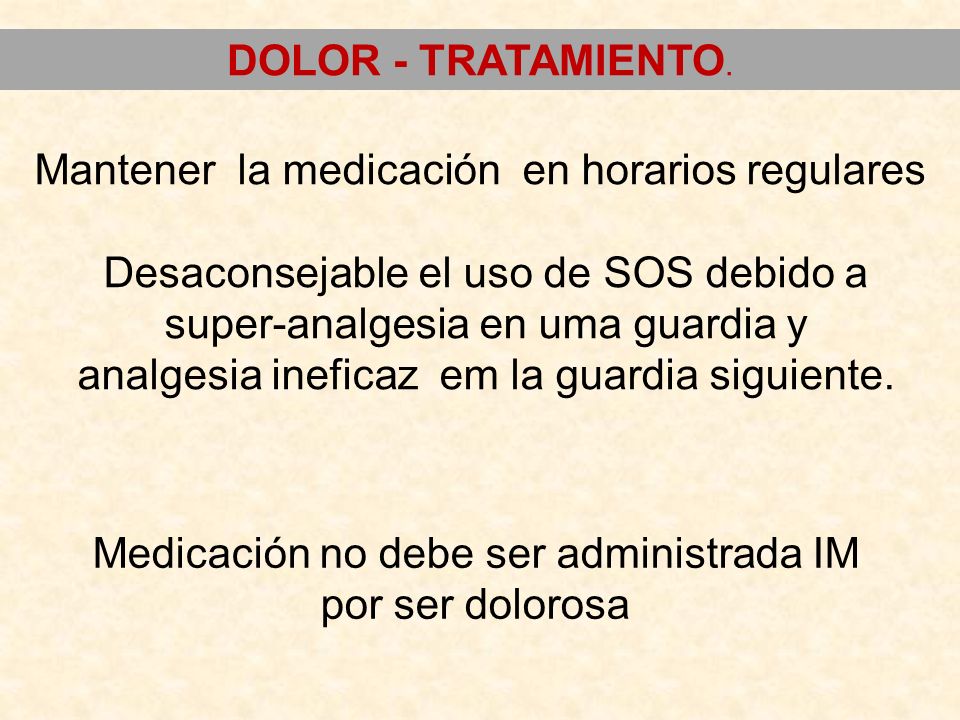 DOLOR - TRATAMIENTO.

Mantener la medicación en horarios regulares

Desaconsejable el uso de SOS debido a super-analgesia en uma guardia y analgesia ineficaz em la guardia siguiente.

Medicación no debe ser administrada IM por ser dolorosa